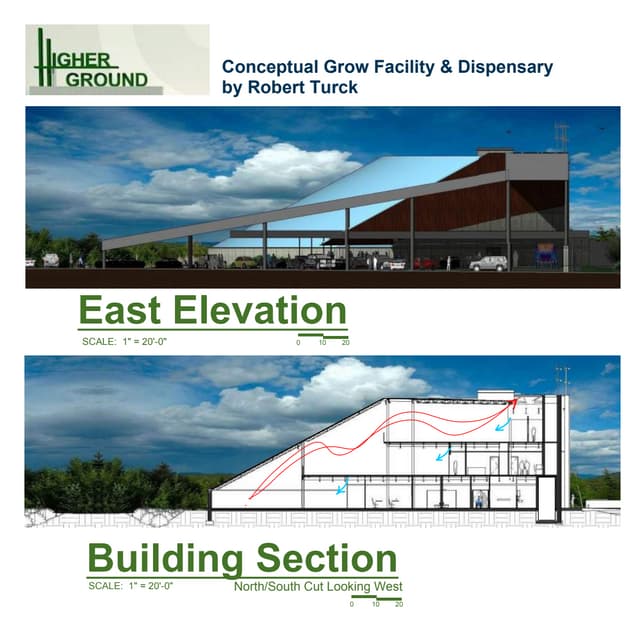 HIGHER GROUND

Conceptual Grow Facility & Dispensary
by Robert Turck

East Elevation

SCALE: 1" = 20'-0"

0 10 20

Building Section

SCALE: 1" = 20'-0"

North/South Cut Looking West

0 10 20